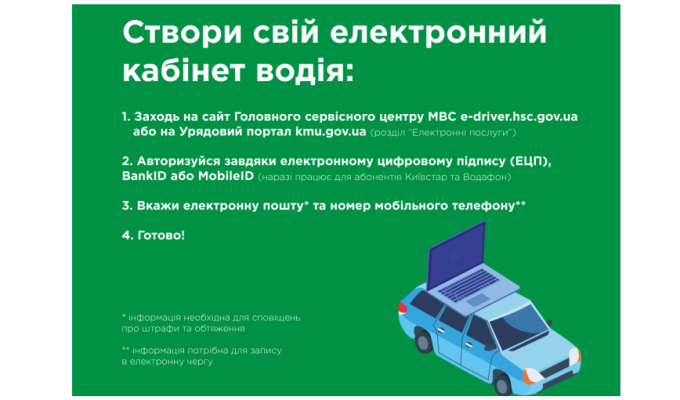 Створи свій електронний кабінет водія:

1. Заходь на сайт Головного сервісного центру МВС e-driver.hsc.gov.ua або на Урядовий портал kmu.gov.ua (розділ "Електронні послуги")

2. Авторизуйся завдяки електронному цифровому підпису (ЕЦП), BankID або MobileID (наразі працює для абонентів Київстар та Водафон)

3. Вкажи електронну пошту* та номер мобільного телефону**

4. Готово!

* інформація необхідна для сповіщень про штрафи та обтяження

** інформація потрібна для запису в електронну чергу